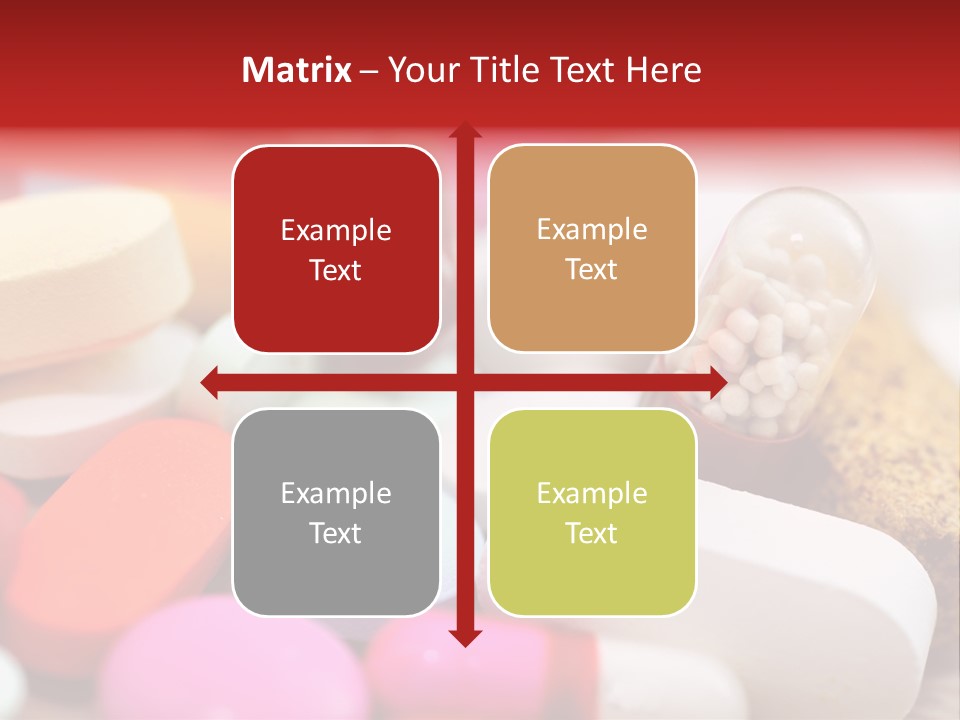 Matrix – Your Title Text Here

Example Text

Example Text

Example Text

Example Text